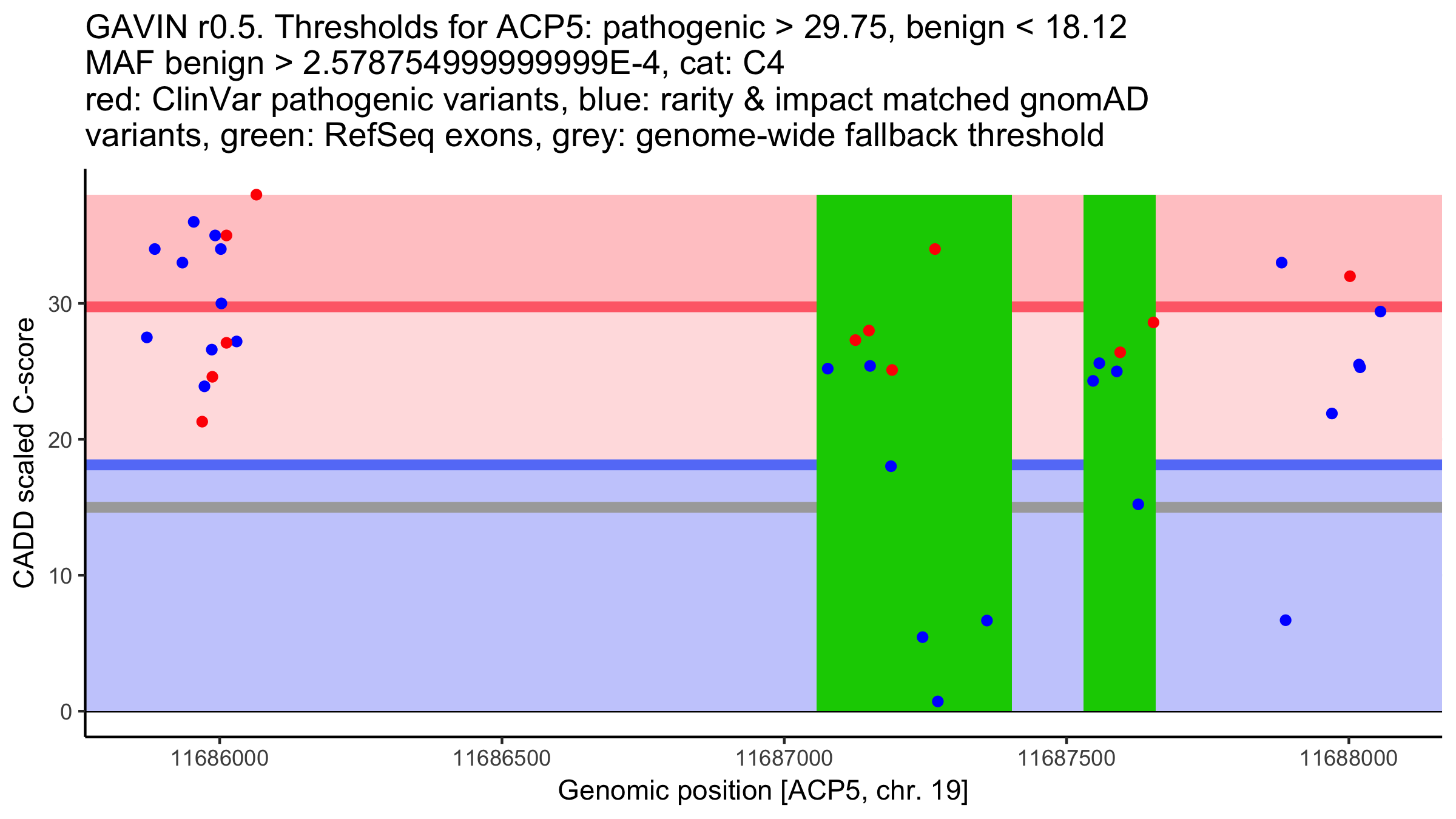 GAVIN r0.5. Thresholds for ACP5: pathogenic > 29.75, benign < 18.12
MAF benign > 2.578754999999999E-4, cat: C4
red: ClinVar pathogenic variants, blue: rarity & impact matched gnomAD variants, green: RefSeq exons, grey: genome-wide fallback threshold

CADD scaled C-score

30
20
10
0

11686000
11686500
11687000
11687500
11688000

Genomic position [ACP5, chr. 19]